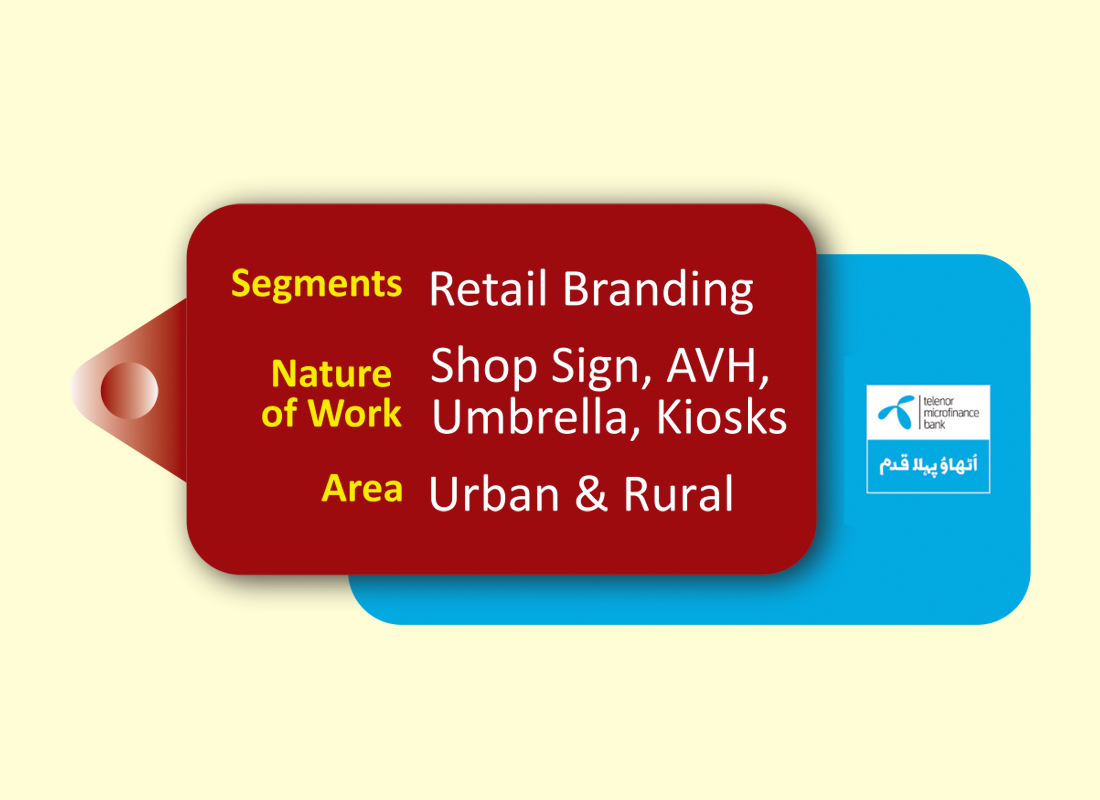 Segments Retail Branding

Nature of Work Shop Sign, AVH, Umbrella, Kiosks

Area Urban & Rural

telenor microfinance bank

اٹھاؤ پہلا قدم